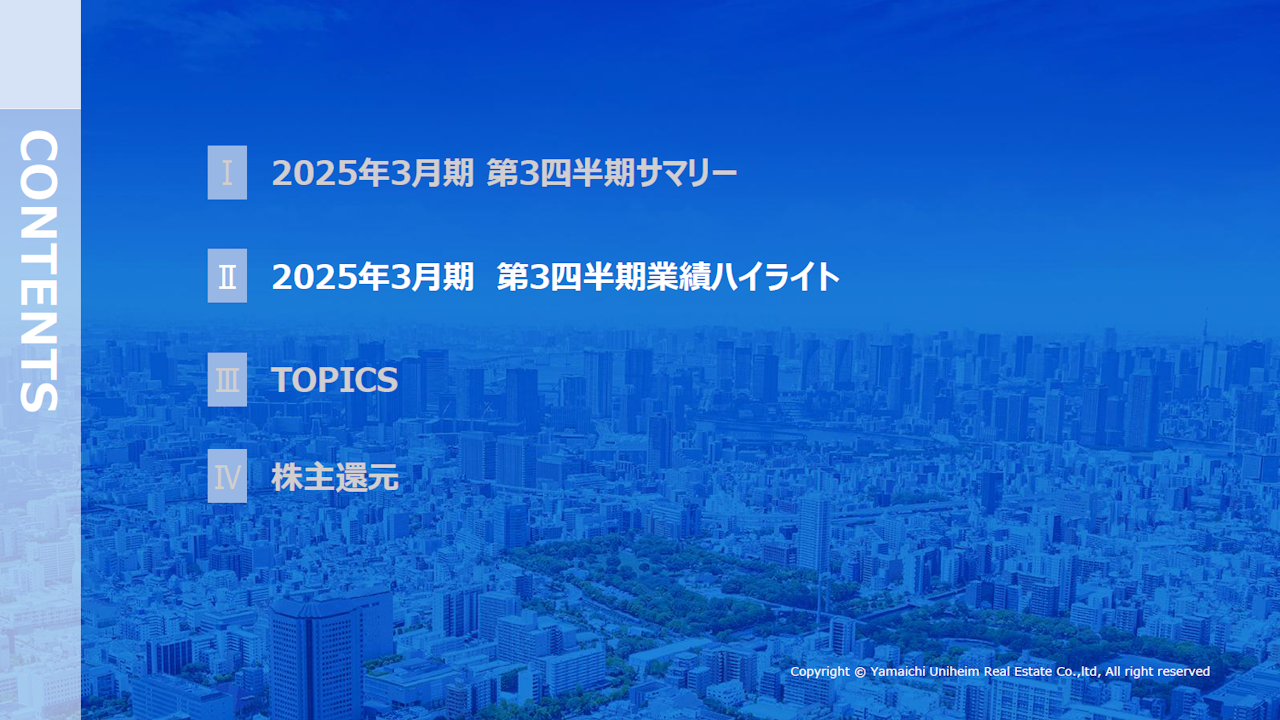 CONTENTS

Ⅰ 2025年3月期 第3四半期サマリー

Ⅱ 2025年3月期 第3四半期業績ハイライト

Ⅲ TOPICS

Ⅳ 株主還元

Copyright © Yamaichi Uniheim Real Estate Co.,ltd, All right reserved